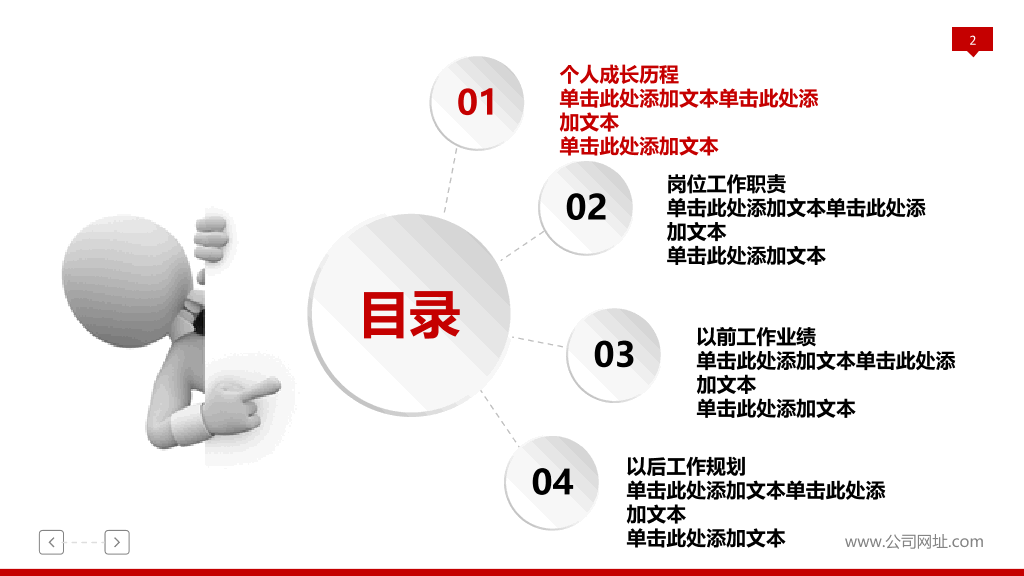 2

目录

01
个人成长历程
单击此处添加文本单击此处添加文本
单击此处添加文本

02
岗位工作职责
单击此处添加文本单击此处添加文本
单击此处添加文本

03
以前工作业绩
单击此处添加文本单击此处添加文本
单击此处添加文本

04
以后工作规划
单击此处添加文本单击此处添加文本
单击此处添加文本

www.公司网址.com